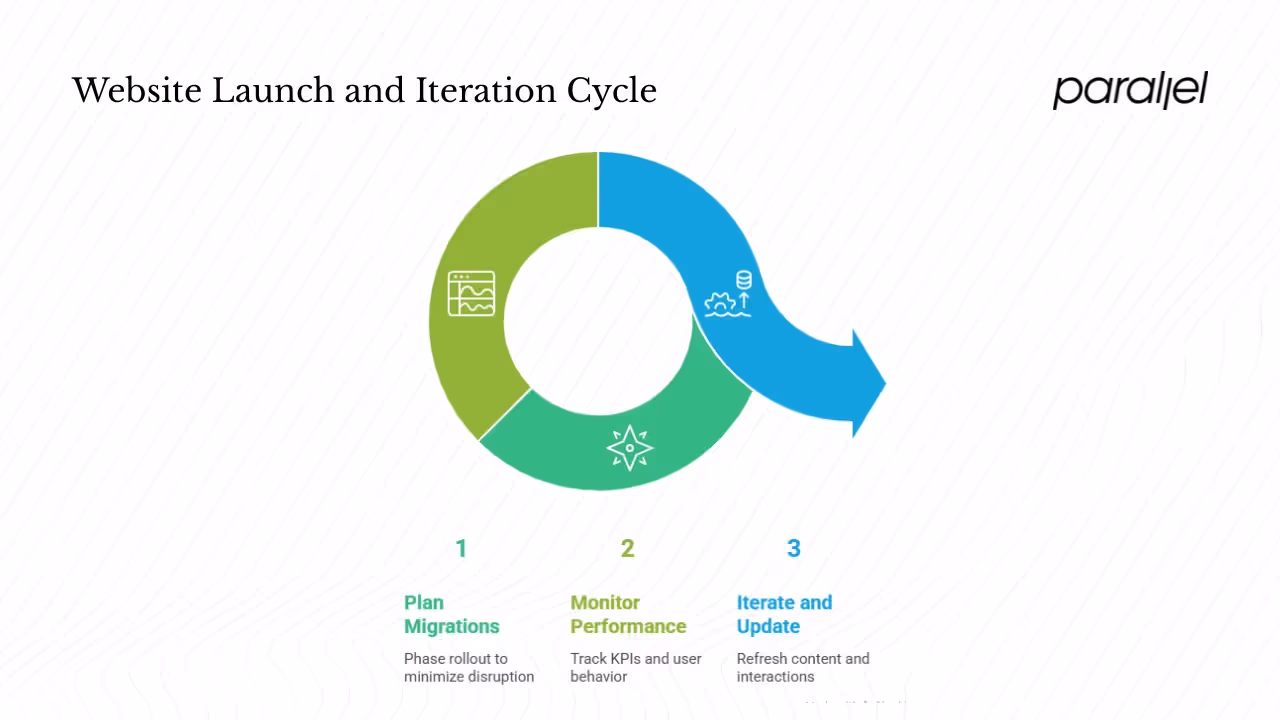 Website Launch and Iteration Cycle

parallel

1

Plan Migrations

Phase rollout to minimize disruption

2

Monitor Performance

Track KPIs and user behavior

3

Iterate and Update

Refresh content and interactions